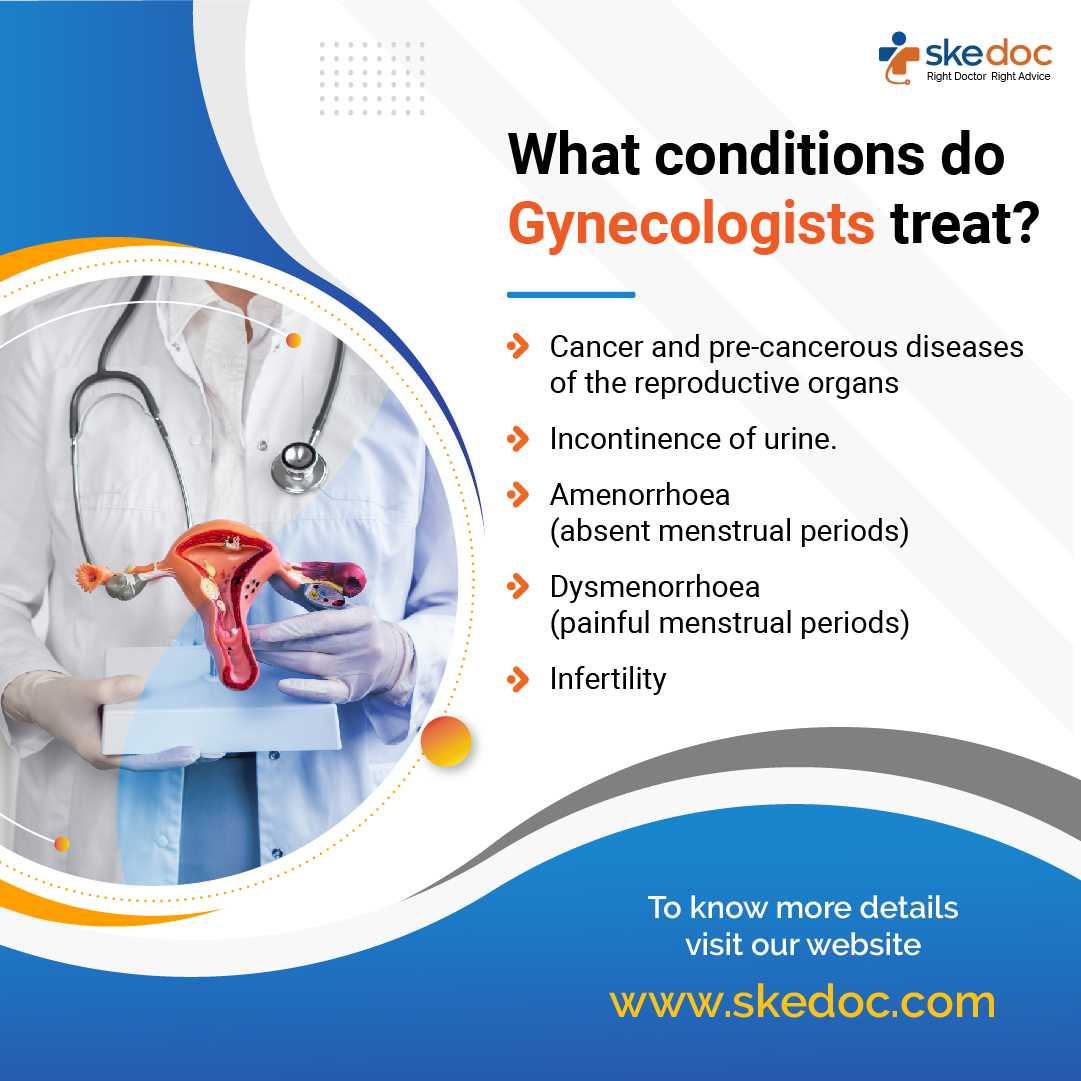 skedoc
Right Doctor Right Advice

What conditions do Gynecologists treat?

Cancer and pre-cancerous diseases of the reproductive organs

Incontinence of urine.

Amenorrhoea (absent menstrual periods)

Dysmenorrhoea (painful menstrual periods)

Infertility

To know more details visit our website

www.skedoc.com